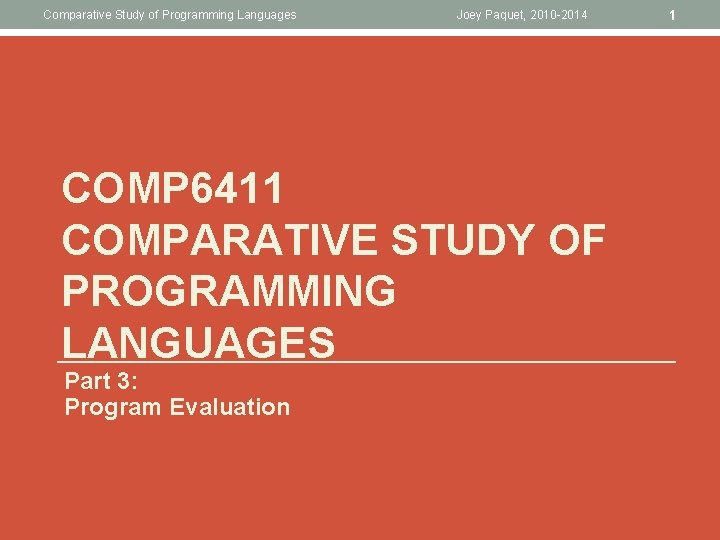 Comparative Study of Programming Languages

Joey Paquet, 2010-2014

1

COMP6411
COMPARATIVE STUDY OF PROGRAMMING LANGUAGES

Part 3:
Program Evaluation